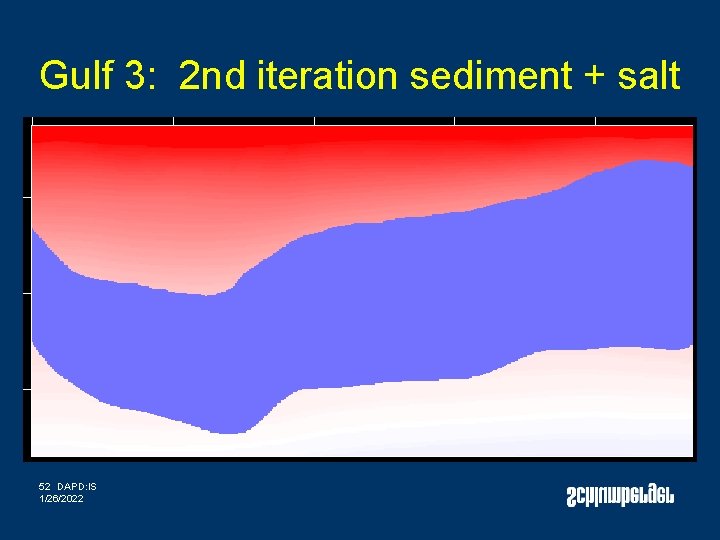 Gulf 3: 2nd iteration sediment + salt

52 DAPD:IS
1/26/2022

Schlumberger